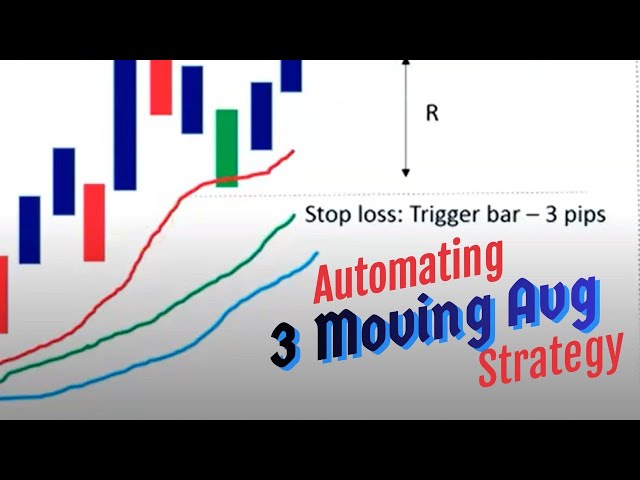 R

Stop loss: Trigger bar – 3 pips

Automating
3 Moving Avg
Strategy